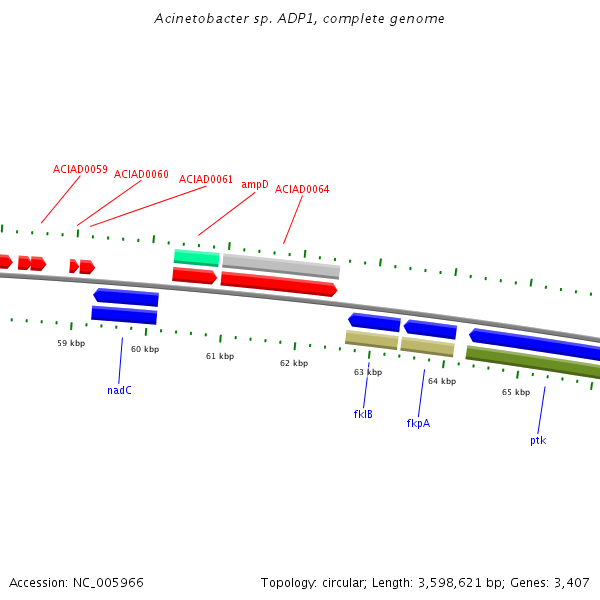 Acinetobacter sp. ADP1, complete genome

ACIAD0059
ACIAD0060
ACIAD0061
ampD
ACIAD0064

59 kbp
60 kbp
61 kbp
62 kbp
63 kbp
64 kbp
65 kbp

nadC
fklB
fkpA
ptk

Accession: NC_005966

Topology: circular; Length: 3,598,621 bp; Genes: 3,407